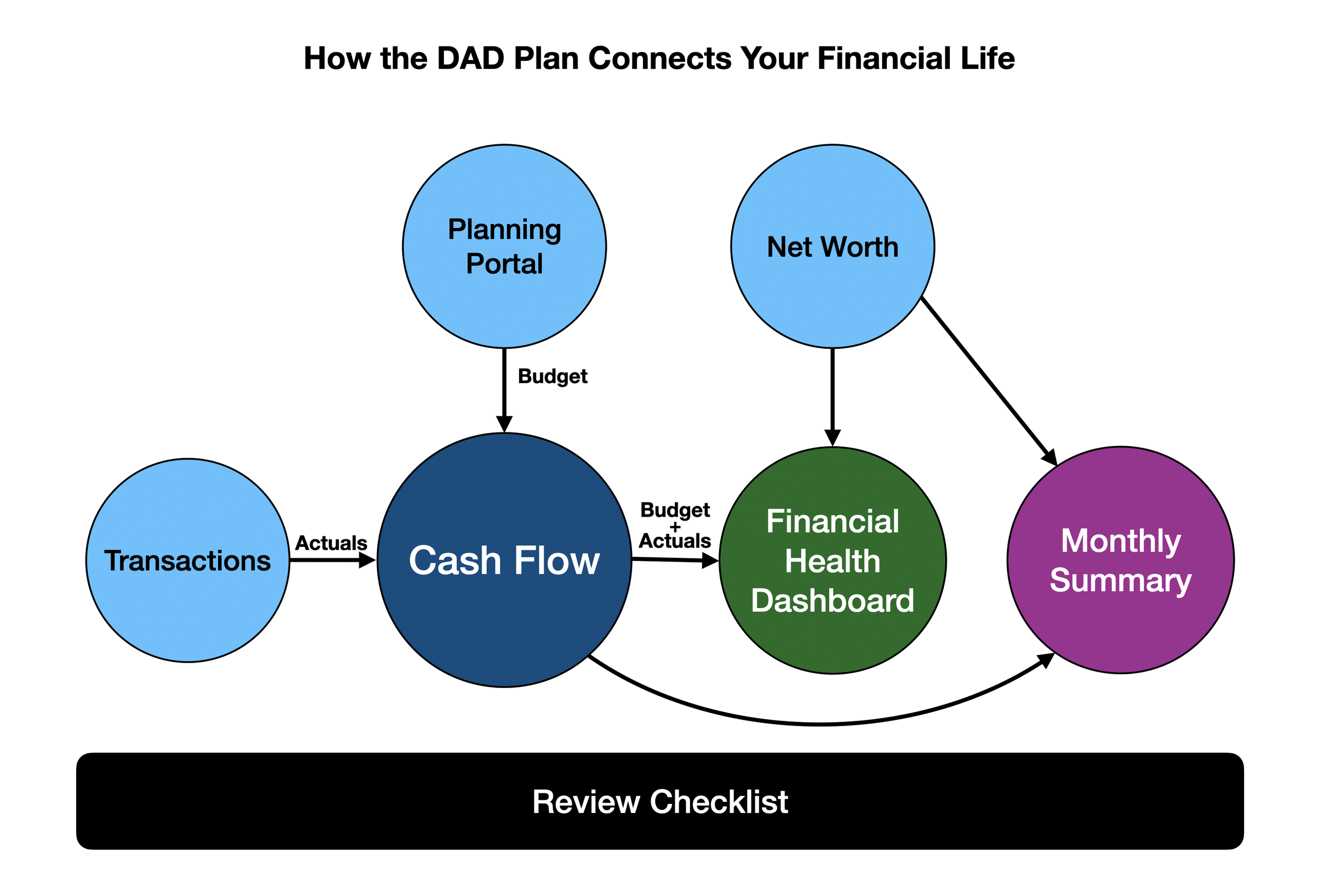 How the DAD Plan Connects Your Financial Life

Planning Portal

Net Worth

Budget

Transactions

Actuals

Cash Flow

Budget + Actuals

Financial Health Dashboard

Monthly Summary

Review Checklist